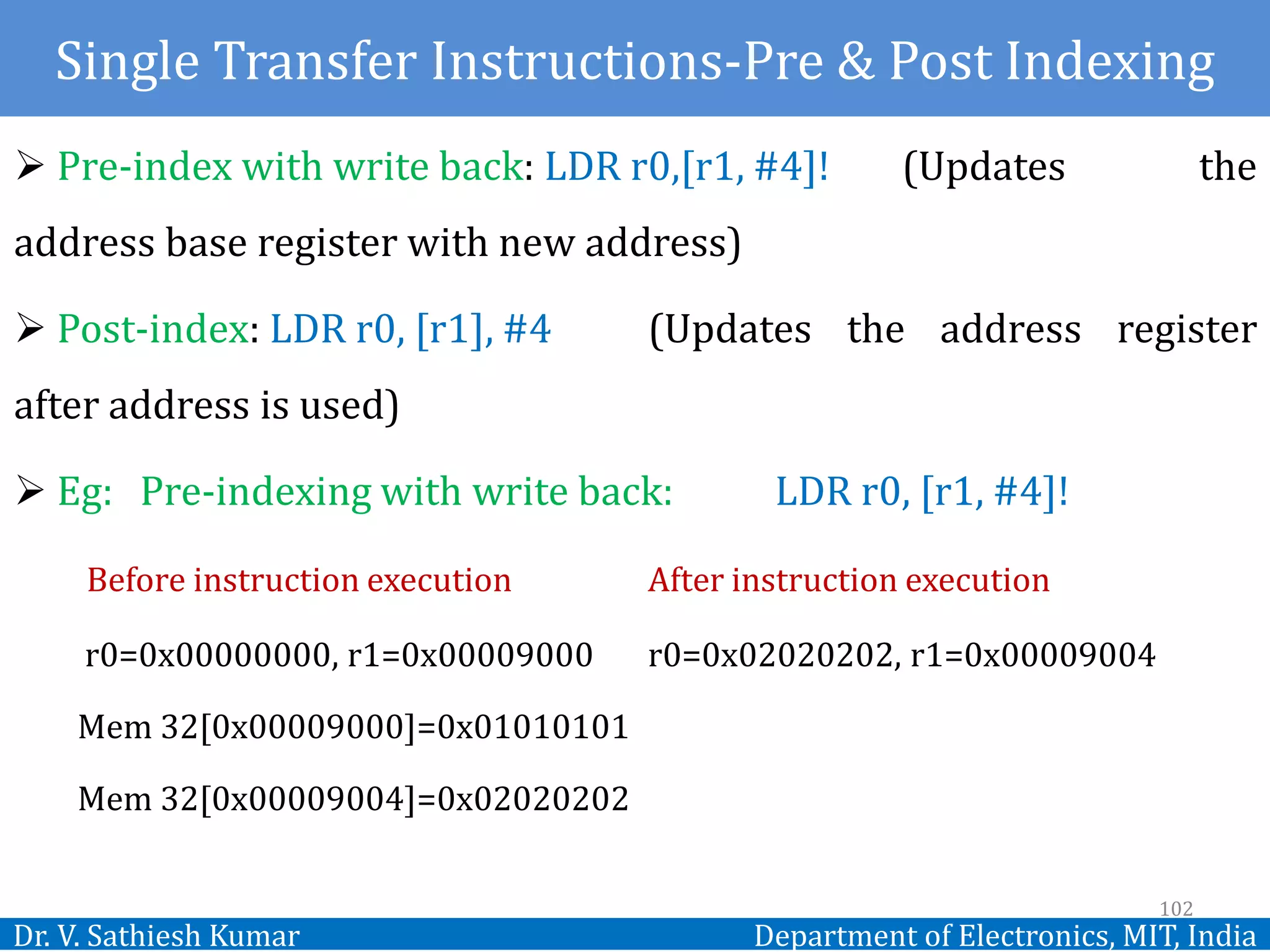 Single Transfer Instructions-Pre & Post Indexing

➢ Pre-index with write back: LDR r0,[r1, #4]! (Updates the address base register with new address)

➢ Post-index: LDR r0, [r1], #4 (Updates the address register after address is used)

➢ Eg: Pre-indexing with write back: LDR r0, [r1, #4]!

Before instruction execution

r0=0x00000000, r1=0x00009000

Mem 32[0x00009000]=0x01010101

Mem 32[0x00009004]=0x02020202

After instruction execution

r0=0x02020202, r1=0x00009004

102

Dr. V. Sathiesh Kumar

Department of Electronics, MIT, India